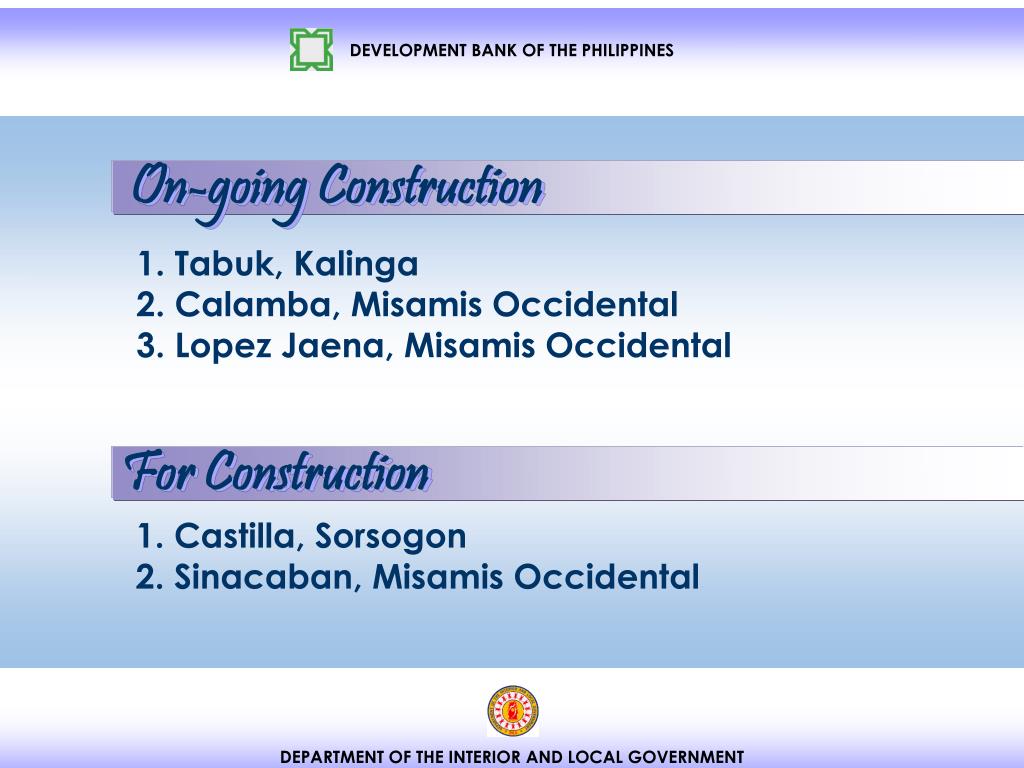 DEVELOPMENT BANK OF THE PHILIPPINES

On-going Construction

1. Tabuk, Kalinga
2. Calamba, Misamis Occidental
3. Lopez Jaena, Misamis Occidental

For Construction

1. Castilla, Sorsogon
2. Sinacaban, Misamis Occidental

DEPARTMENT OF THE INTERIOR AND LOCAL GOVERNMENT